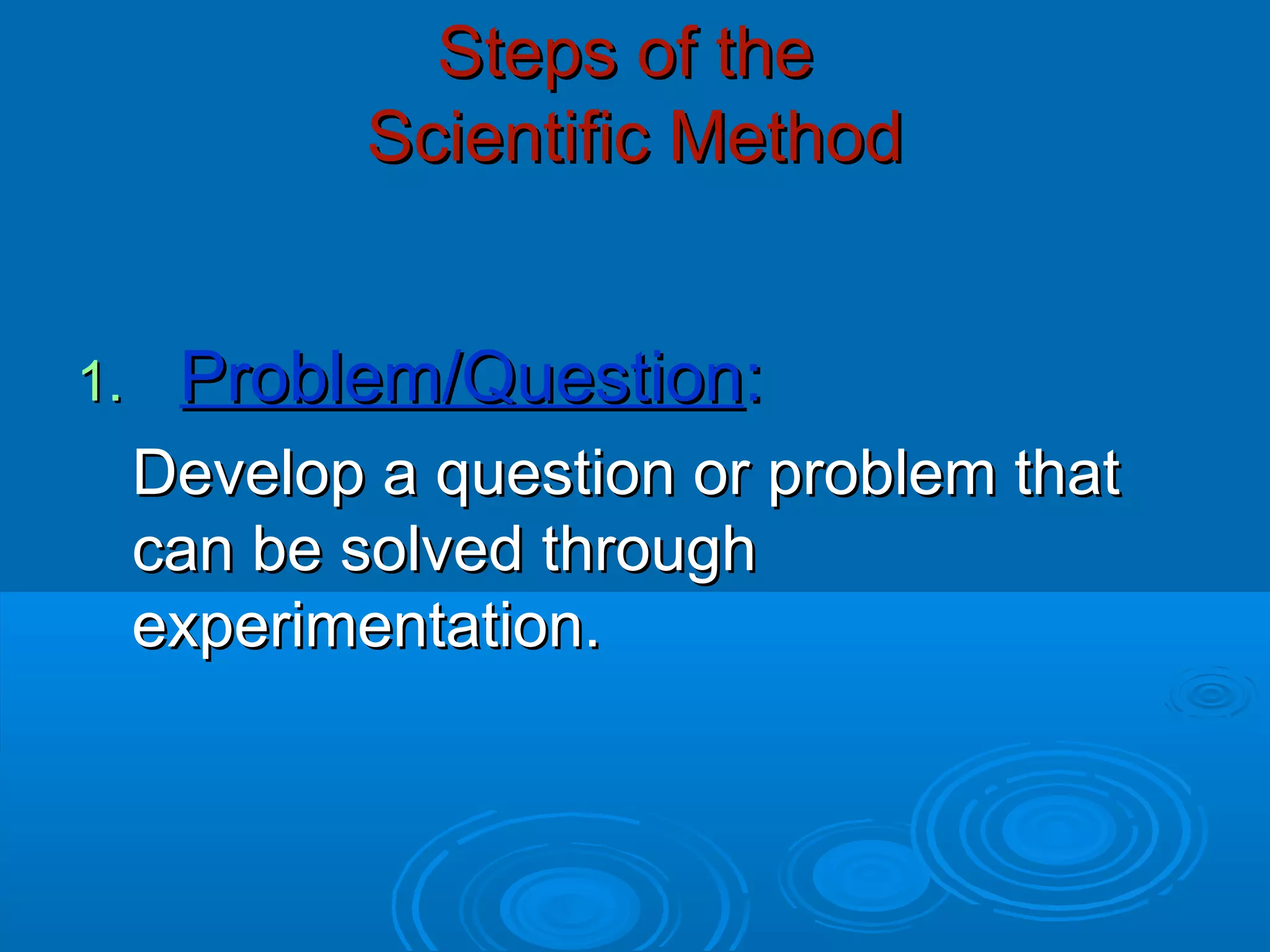 Steps of the
Scientific Method

1. Problem/Question:

Develop a question or problem that can be solved through experimentation.